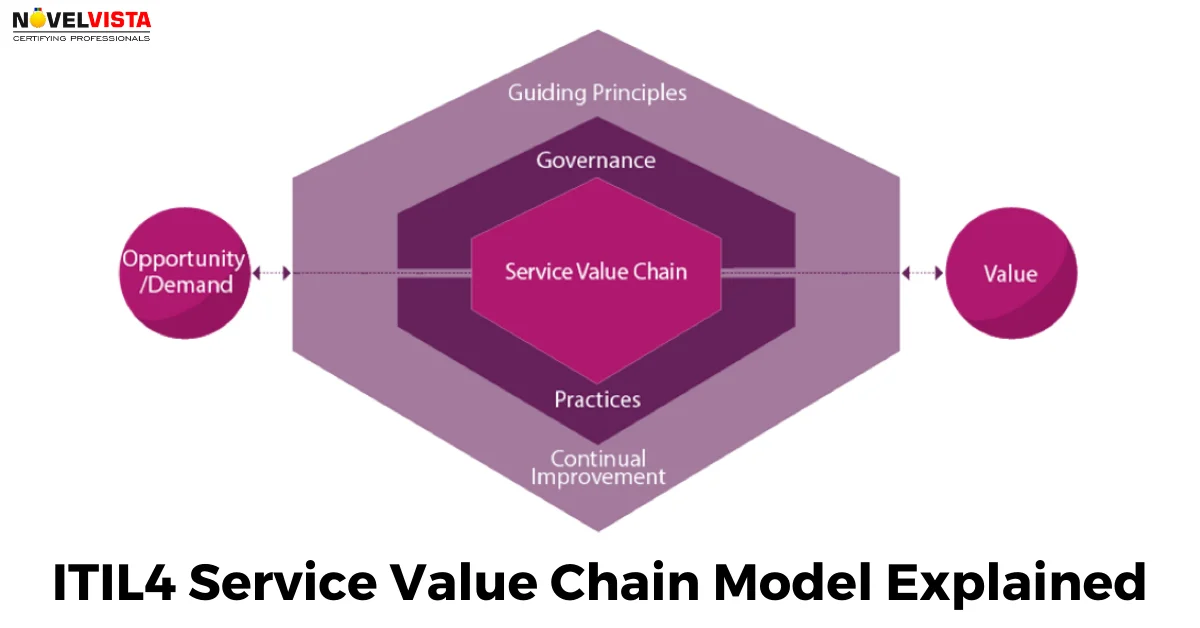 NOVELVISTA
CERTIFYING PROFESSIONALS

Guiding Principles

Governance

Opportunity /Demand

Service Value Chain

Value

Practices

Continual Improvement

ITIL4 Service Value Chain Model Explained